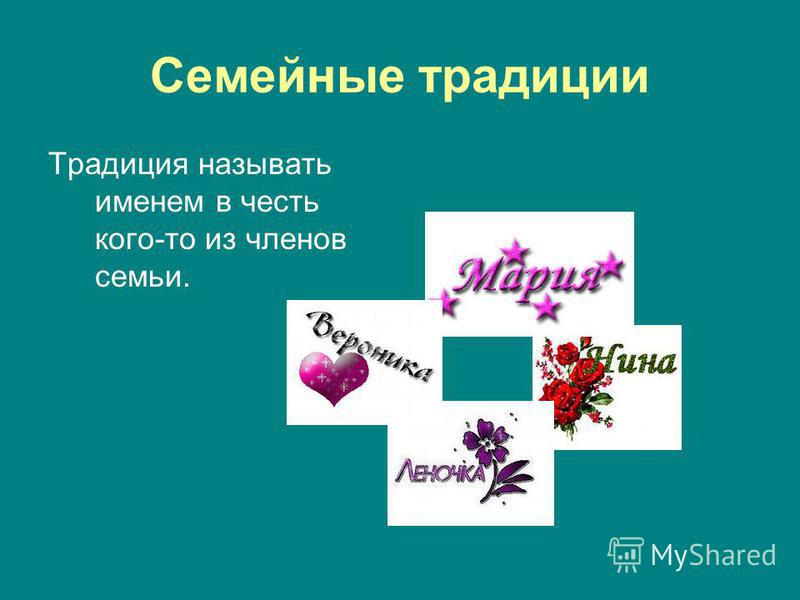 Семейные традиции

Традиция называть именем в честь кого-то из членов семьи.

Мария

Вероника

Нина

Леночка

MyShared